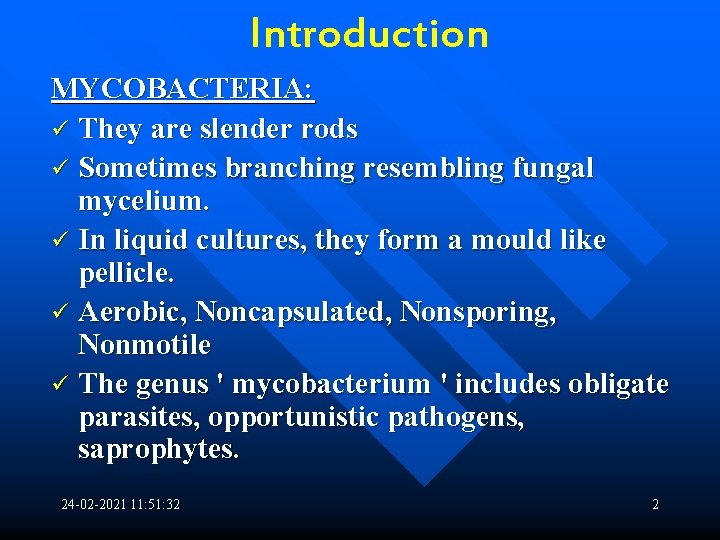 Introduction

MYCOBACTERIA:

✓ They are slender rods

✓ Sometimes branching resembling fungal mycelium.

✓ In liquid cultures, they form a mould like pellicle.

✓ Aerobic, Noncapsulated, Nonsporing, Nonmotile

✓ The genus ' mycobacterium ' includes obligate parasites, opportunistic pathogens, saprophytes.

24-02-2021 11:51:32

2